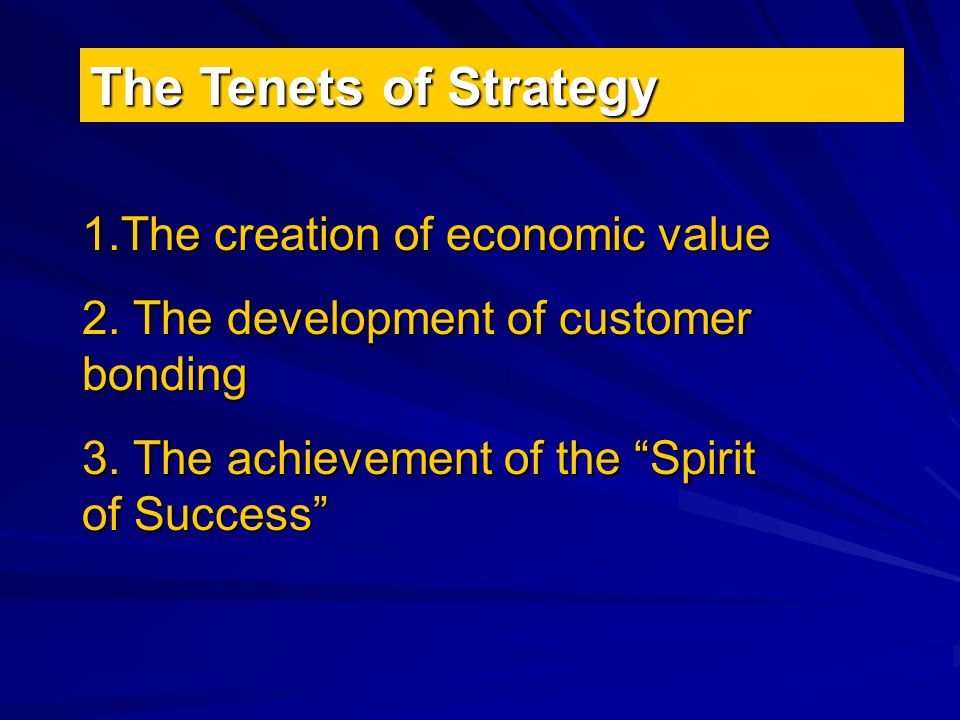 The Tenets of Strategy

1.The creation of economic value

2. The development of customer bonding

3. The achievement of the “Spirit of Success”